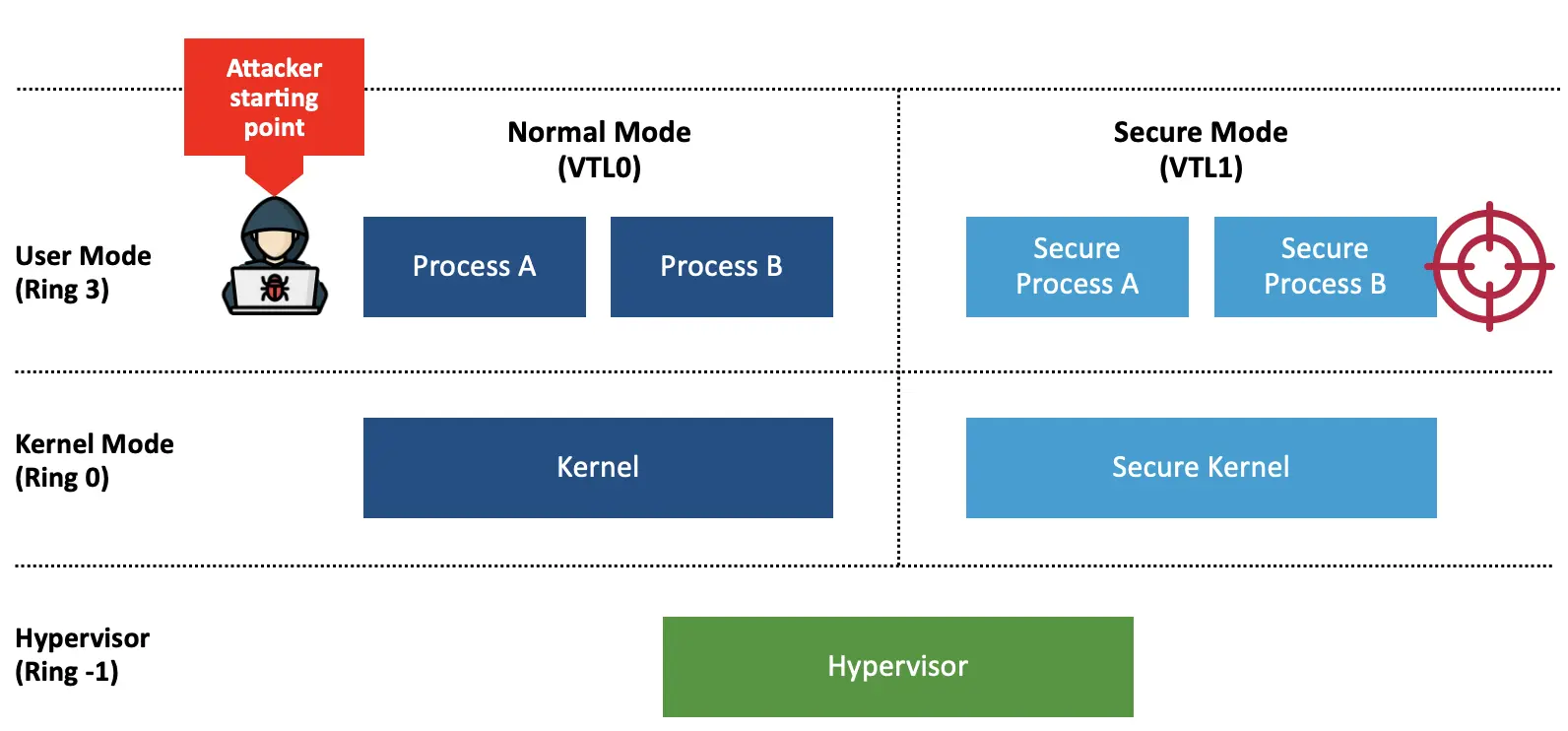 Attacker starting point

Normal Mode
(VTL0)

Secure Mode
(VTL1)

User Mode
(Ring 3)

Process A

Process B

Secure Process A

Secure Process B

Kernel Mode
(Ring 0)

Kernel

Secure Kernel

Hypervisor
(Ring -1)

Hypervisor